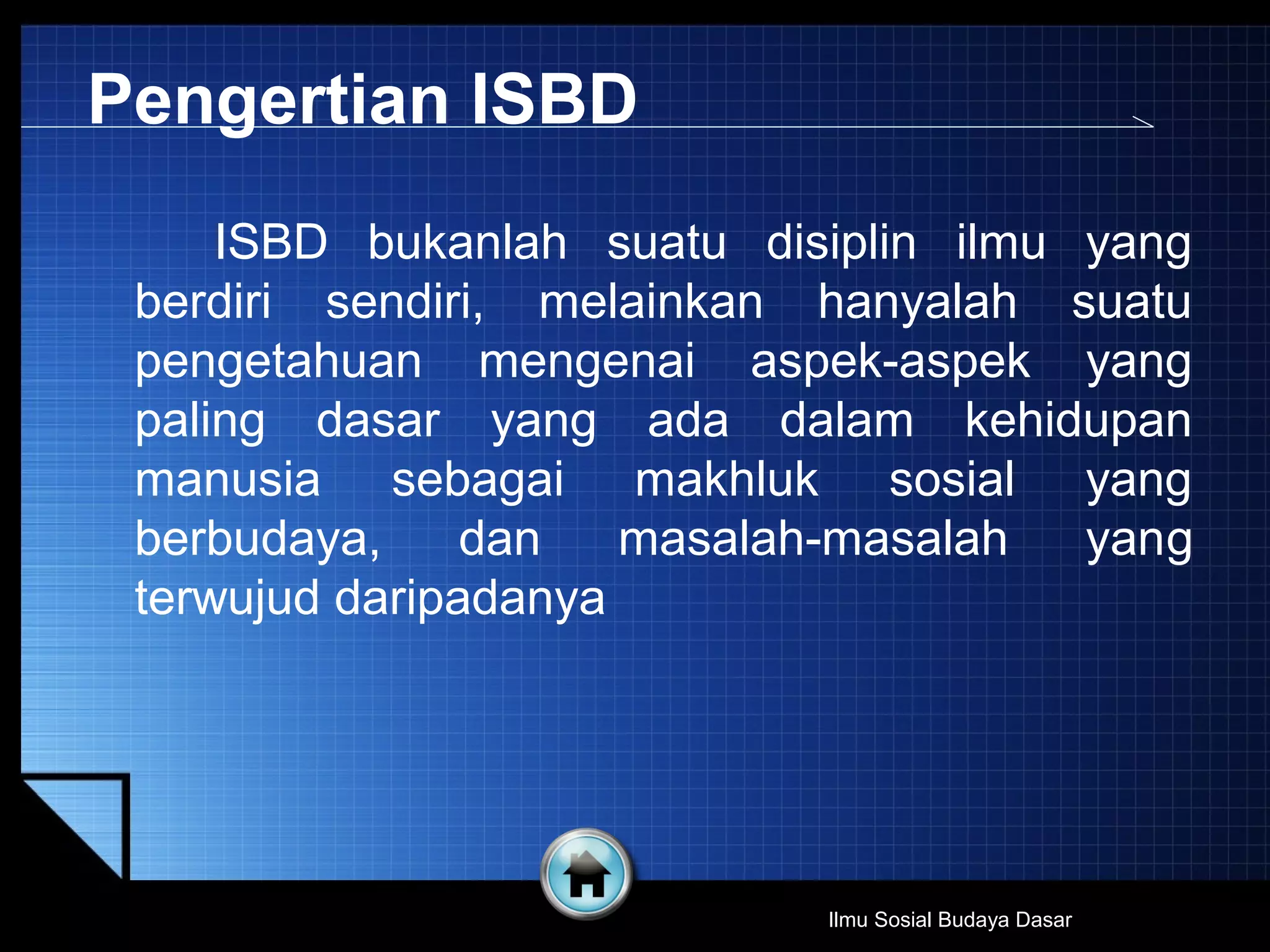 Pengertian ISBD

ISBD bukanlah suatu disiplin ilmu yang berdiri sendiri, melainkan hanyalah suatu pengetahuan mengenai aspek-aspek yang paling dasar yang ada dalam kehidupan manusia sebagai makhluk sosial yang berbudaya, dan masalah-masalah yang terwujud daripadanya

Ilmu Sosial Budaya Dasar